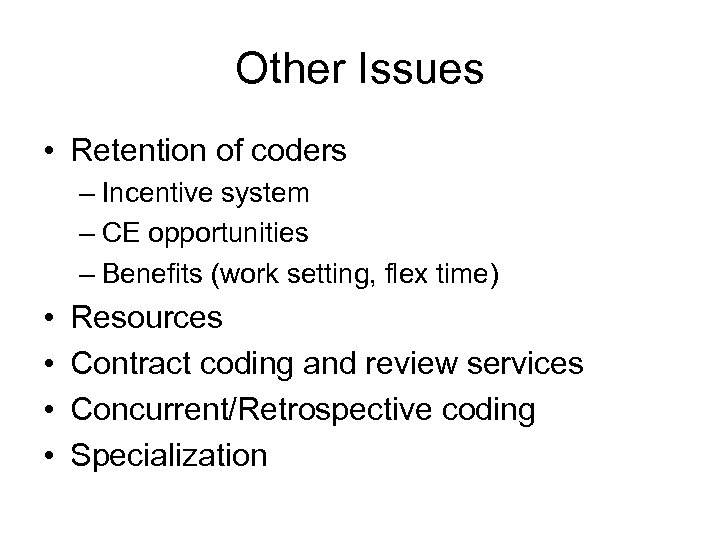 Other Issues

• Retention of coders
– Incentive system
– CE opportunities
– Benefits (work setting, flex time)
• Resources
• Contract coding and review services
• Concurrent/Retrospective coding
• Specialization